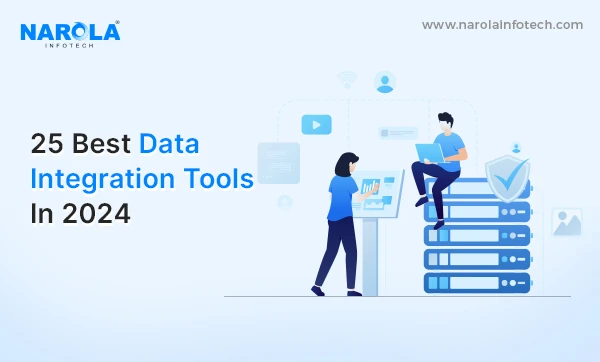 NAROLA®
INFOTECH

www.narolainfotech.com

25 Best Data Integration Tools In 2024